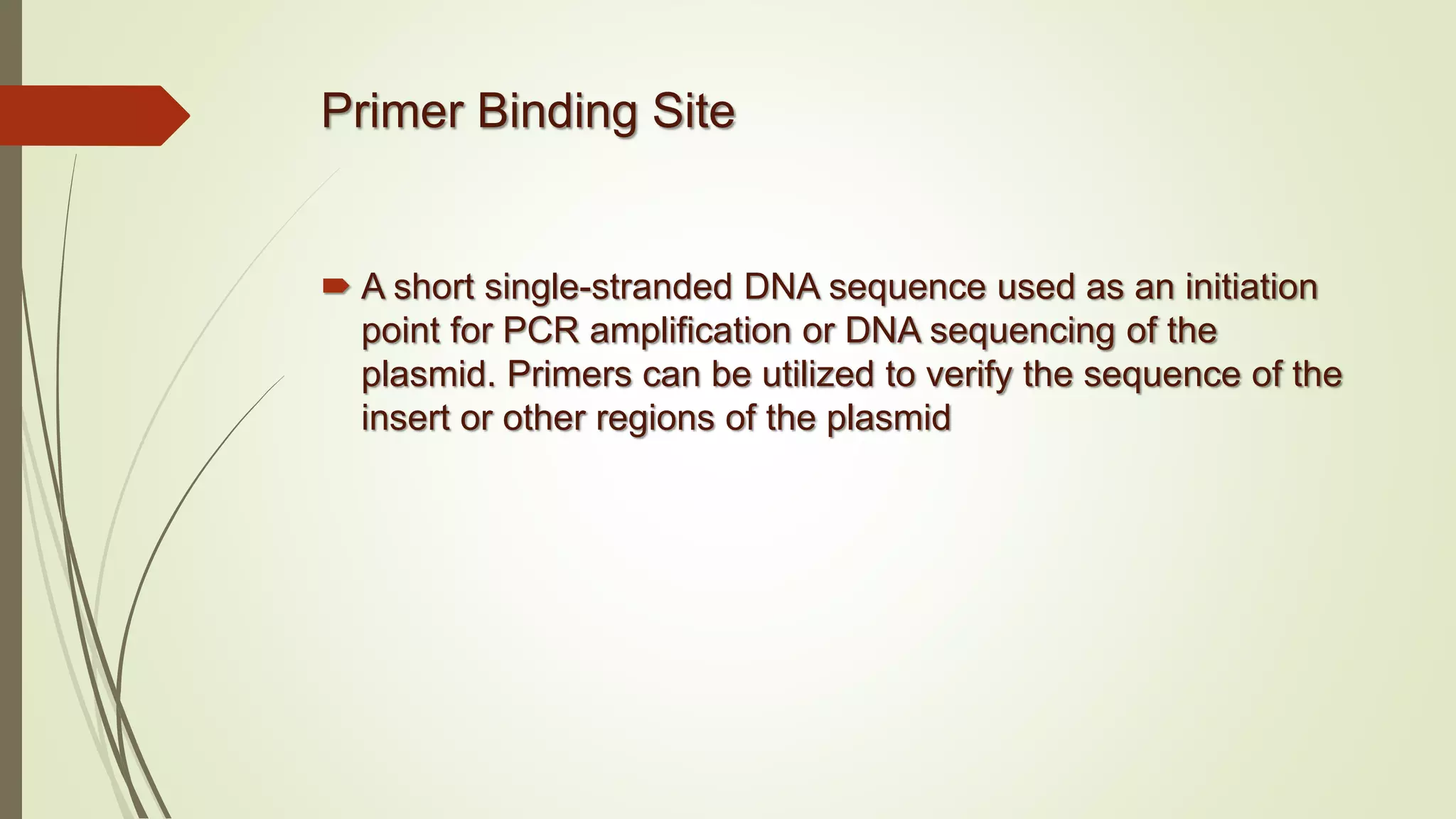 Primer Binding Site

A short single-stranded DNA sequence used as an initiation point for PCR amplification or DNA sequencing of the plasmid. Primers can be utilized to verify the sequence of the insert or other regions of the plasmid